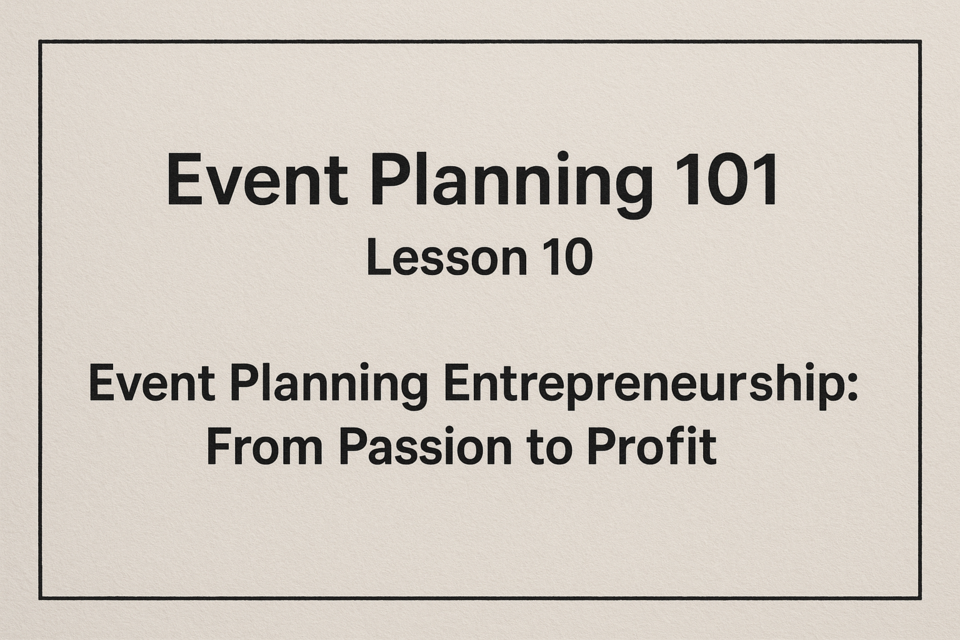 Event Planning 101
Lesson 10

Event Planning Entrepreneurship: From Passion to Profit